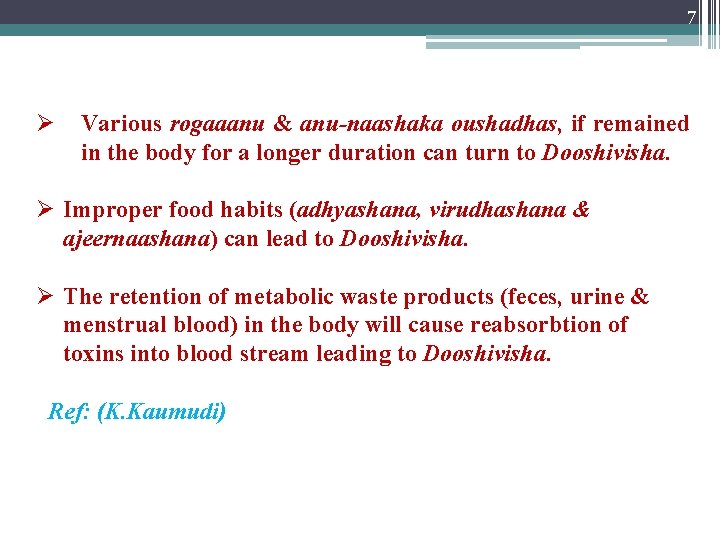 7

➢ Various rogaaanu & anu-naashaka oushadhas, if remained in the body for a longer duration can turn to Dooshivisha.

➢ Improper food habits (adhyashana, virudhashana & ajeernaashana) can lead to Dooshivisha.

➢ The retention of metabolic waste products (feces, urine & menstrual blood) in the body will cause reabsorbtion of toxins into blood stream leading to Dooshivisha.

Ref: (K.Kaumudi)